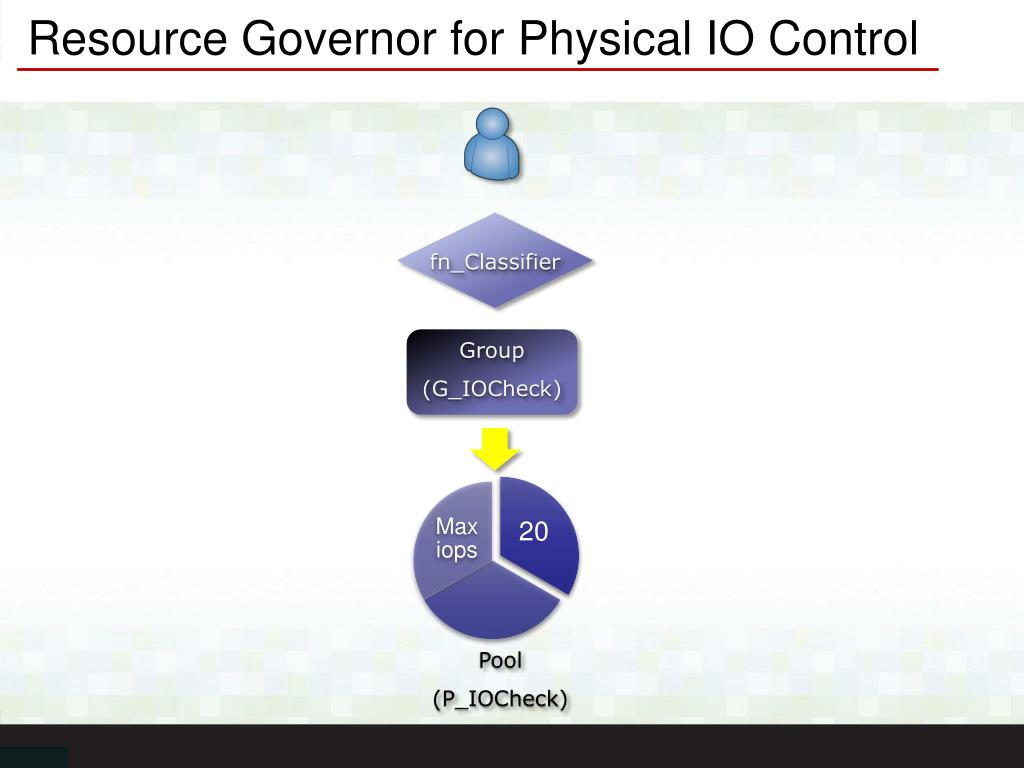 Resource Governor for Physical IO Control

fn_Classifier

Group
(G_IOCheck)

Max iops

20

Pool
(P_IOCheck)